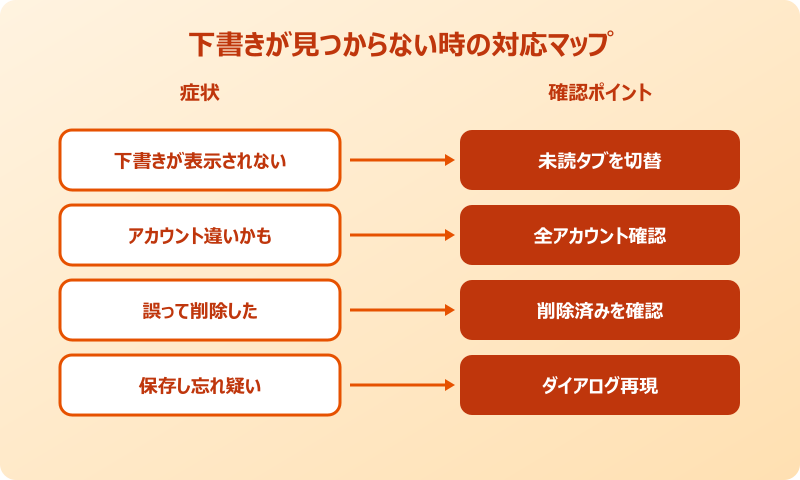 下書きが見つからない時の対応マップ

症状

確認ポイント

下書きが表示されない

未読タブを切替

アカウント違いかも

全アカウント確認

誤って削除した

削除済みを確認

保存し忘れ疑い

ダイアログ再現